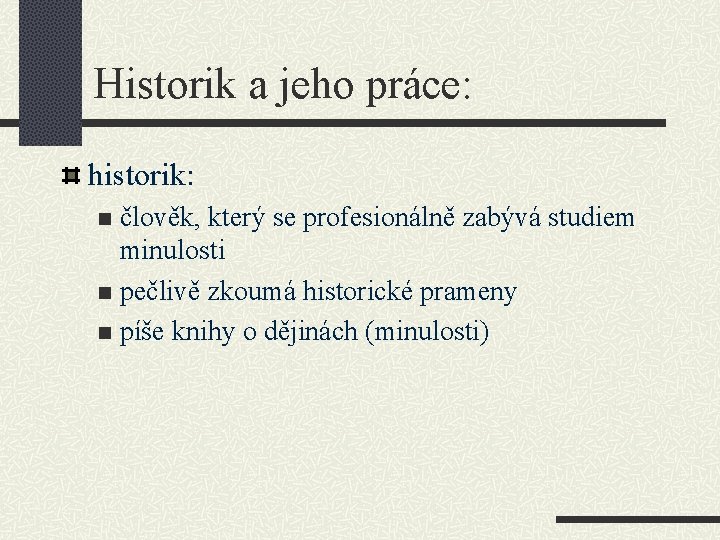 Historik a jeho práce:

historik:

člověk, který se profesionálně zabývá studiem minulosti

pečlivě zkoumá historické prameny

píše knihy o dějinách (minulosti)